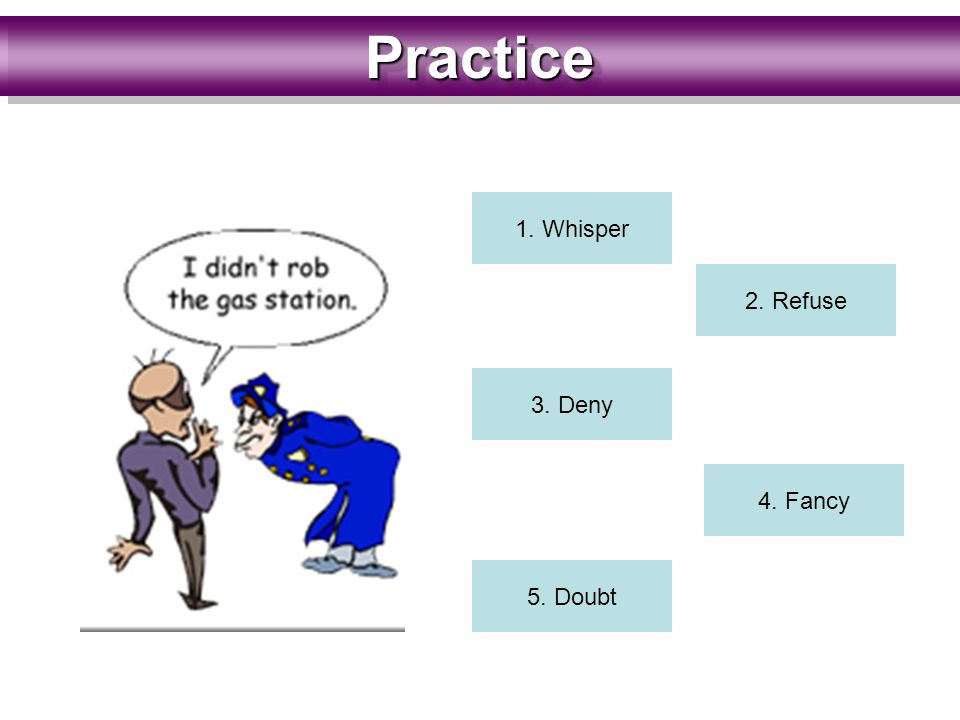 Practice

I didn't rob the gas station.

1. Whisper

2. Refuse

3. Deny

4. Fancy

5. Doubt